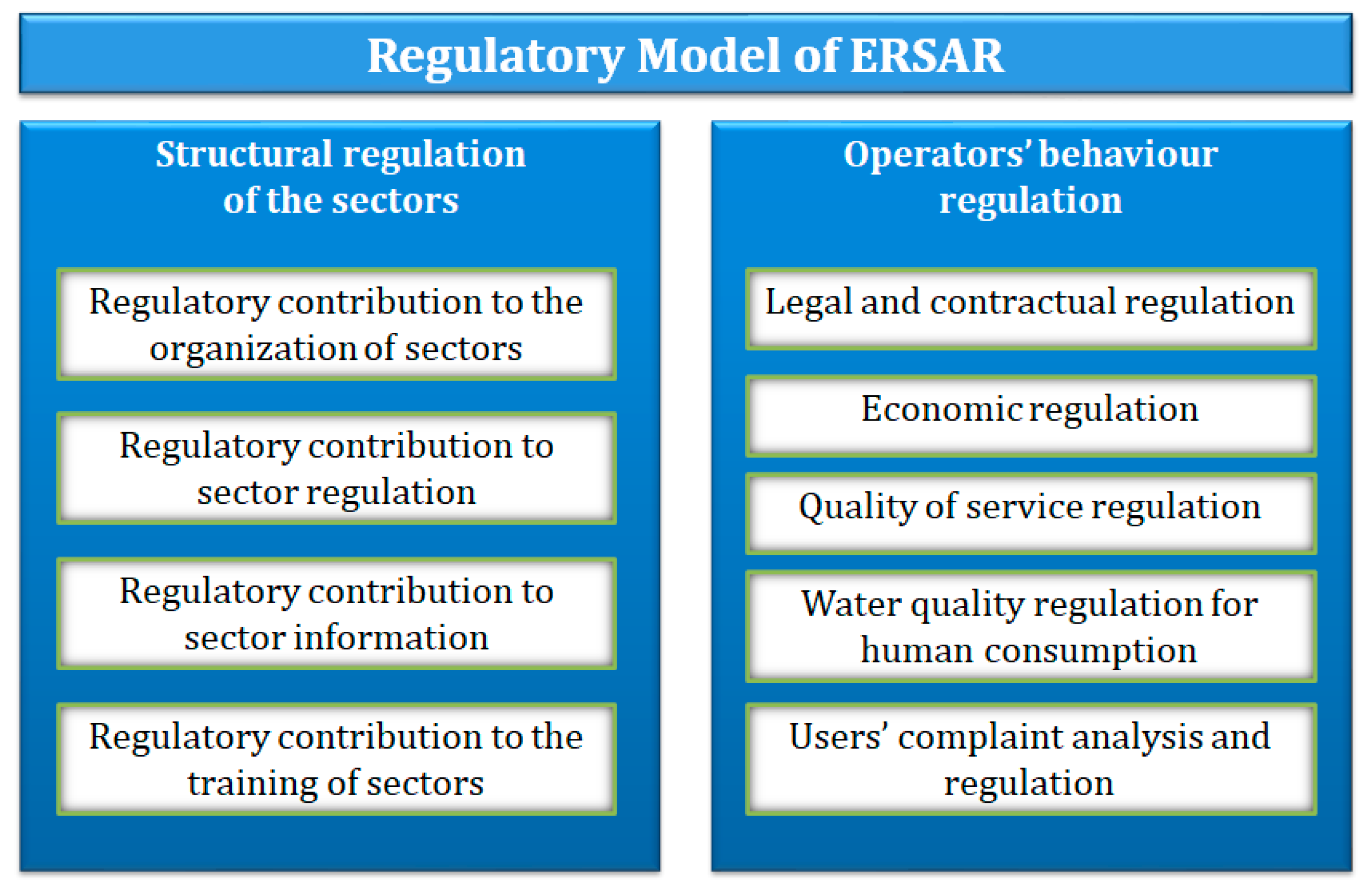 Regulatory Model of ERSAR

Structural regulation of the sectors

Regulatory contribution to the organization of sectors

Regulatory contribution to sector regulation

Regulatory contribution to sector information

Regulatory contribution to the training of sectors

Operators' behaviour regulation

Legal and contractual regulation

Economic regulation

Quality of service regulation

Water quality regulation for human consumption

Users' complaint analysis and regulation